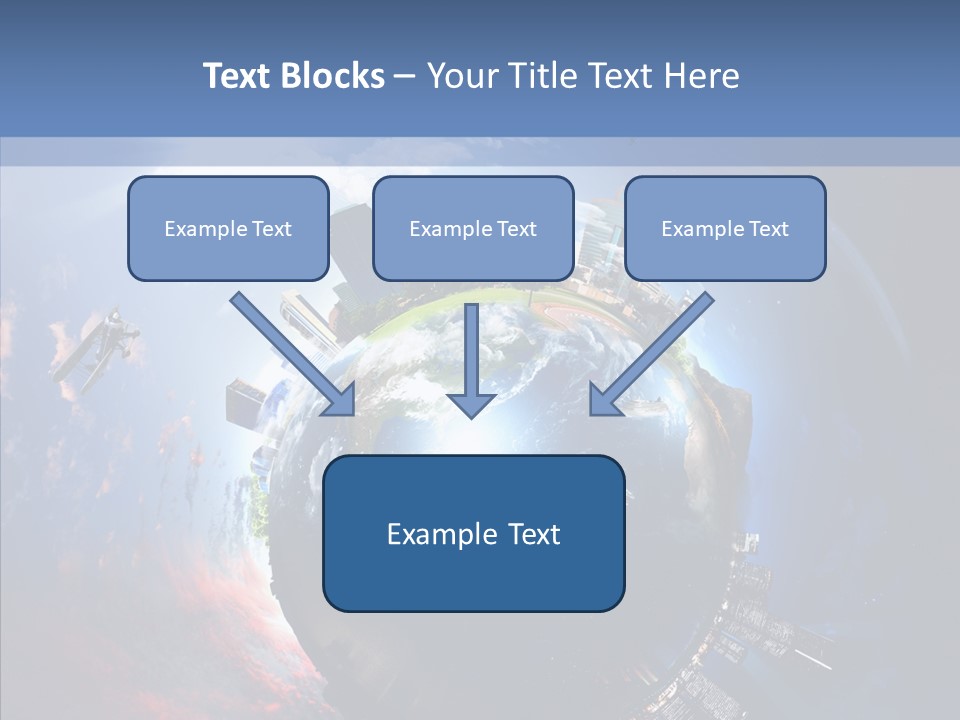 Text Blocks – Your Title Text Here

Example Text

Example Text

Example Text

Example Text